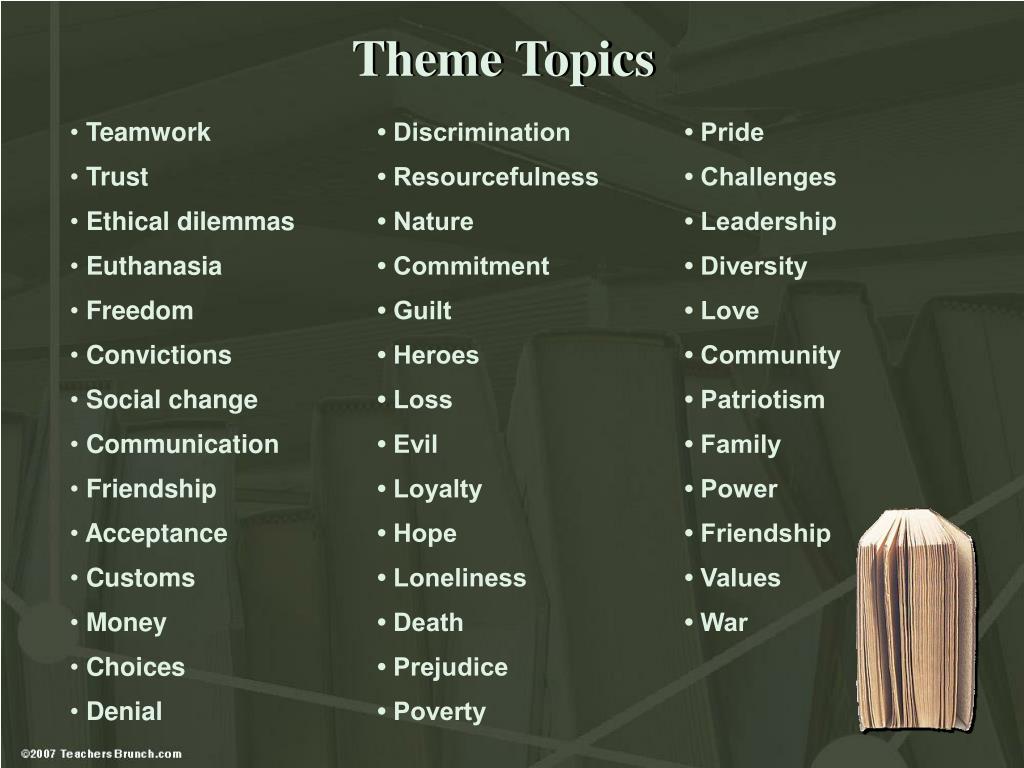 Theme Topics

• Teamwork
• Trust
• Ethical dilemmas
• Euthanasia
• Freedom
• Convictions
• Social change
• Communication
• Friendship
• Acceptance
• Customs
• Money
• Choices
• Denial

• Discrimination
• Resourcefulness
• Nature
• Commitment
• Guilt
• Heroes
• Loss
• Evil
• Loyalty
• Hope
• Loneliness
• Death
• Prejudice
• Poverty

• Pride
• Challenges
• Leadership
• Diversity
• Love
• Community
• Patriotism
• Family
• Power
• Friendship
• Values
• War

©2007 TeachersBrunch.com